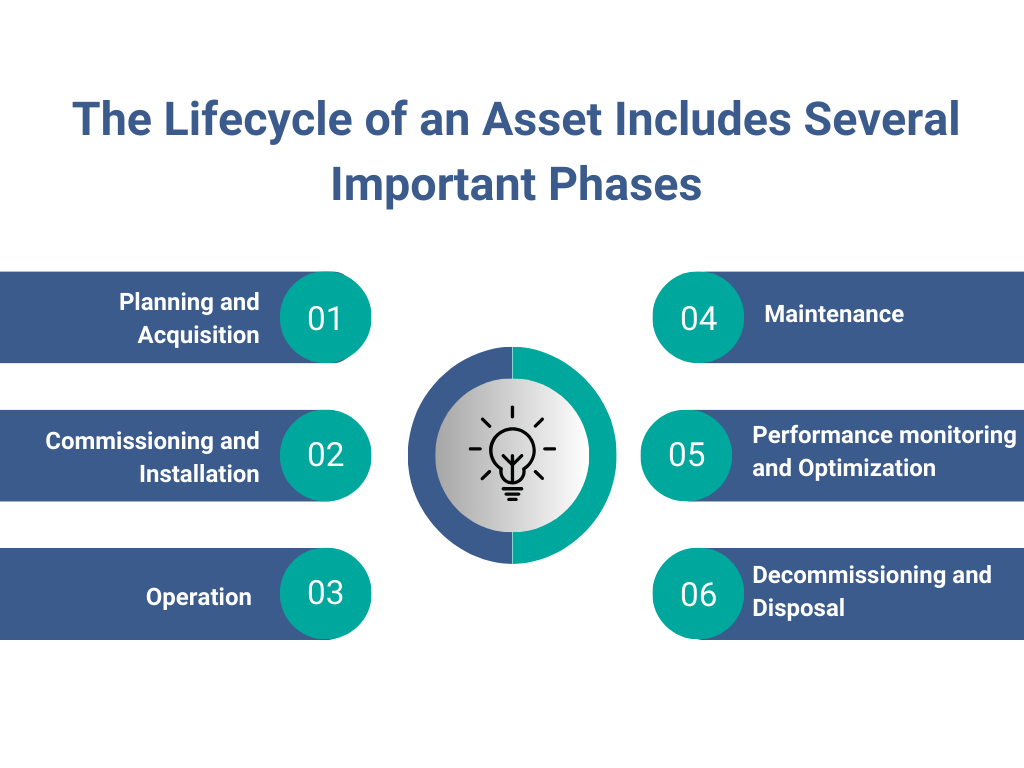 The Lifecycle of an Asset Includes Several Important Phases

Planning and Acquisition 01

Commissioning and Installation 02

Operation 03

04 Maintenance

05 Performance monitoring and Optimization

06 Decommissioning and Disposal